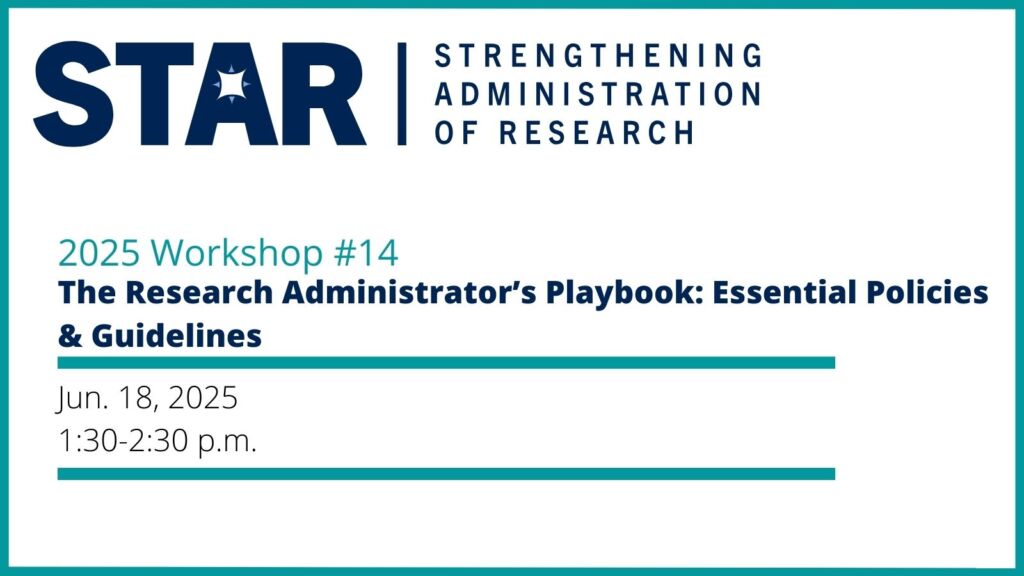 STAR | STRENGTHENING ADMINISTRATION OF RESEARCH

2025 Workshop #14
The Research Administrator's Playbook: Essential Policies & Guidelines

Jun. 18, 2025
1:30-2:30 p.m.